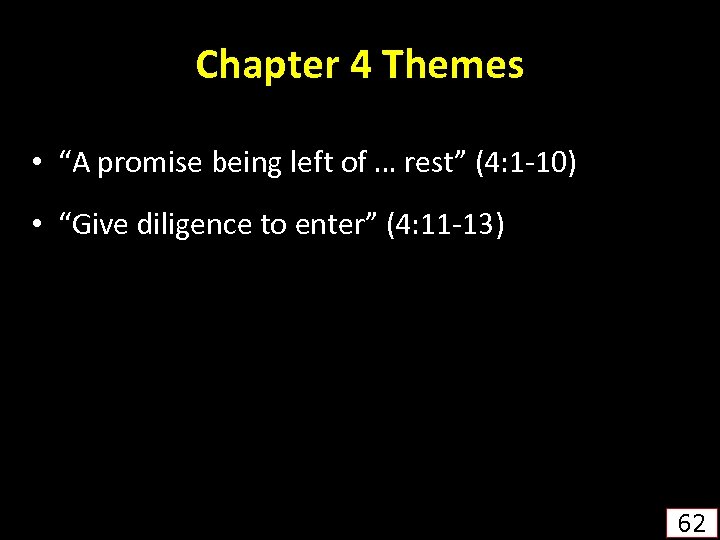 Chapter 4 Themes

• “A promise being left of … rest” (4:1-10)

• “Give diligence to enter” (4:11-13)

62